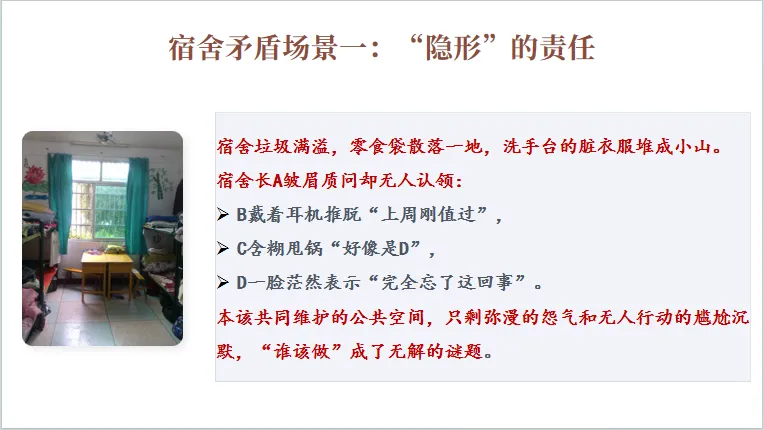 宿舍矛盾场景一：“隐形”的责任

宿舍垃圾满溢，零食袋散落一地，洗手台的脏衣服堆成小山。

宿舍长A皱眉质问却无人认领：

➢ B戴着耳机推脱“上周刚值过”，

➢ C含糊甩锅“好像是D”，

➢ D一脸茫然表示“完全忘了这回事”。

本该共同维护的公共空间，只剩弥漫的怨气和无人行动的尴尬沉默，“谁该做”成了无解的谜题。